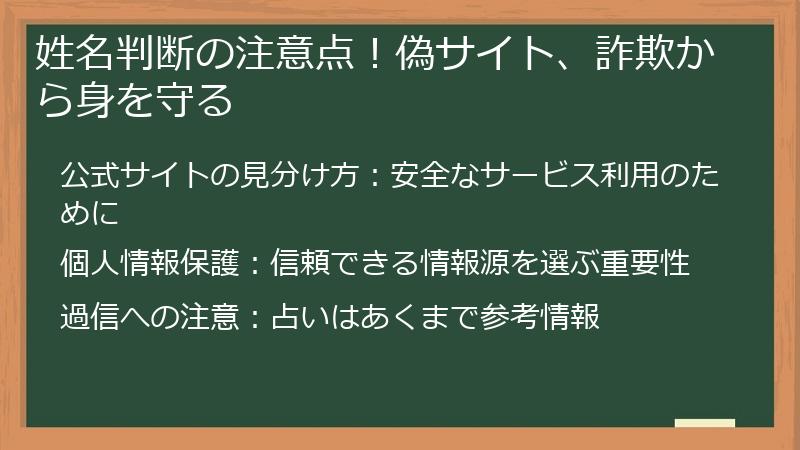 姓名判断の注意点！偽サイト、詐欺から身を守る

公式サイトの見分け方：安全なサービス利用のために

個人情報保護：信頼できる情報源を選ぶ重要性

過信への注意：占いはあくまで参考情報